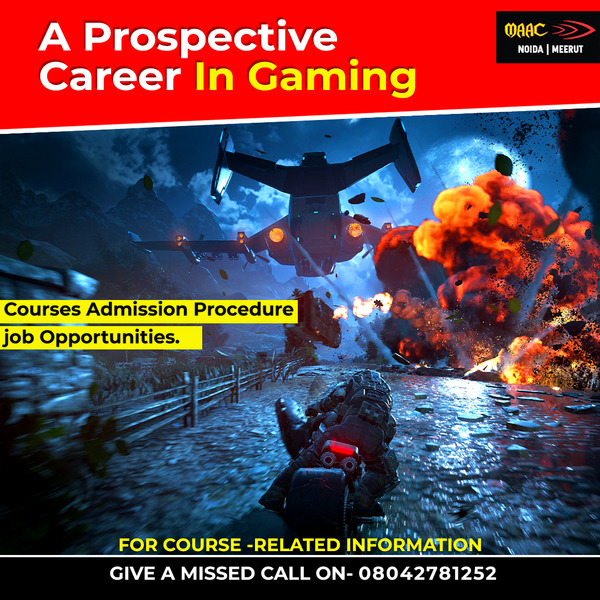 A Prospective Career In Gaming

MAAC
NOIDA | MEERUT

Courses Admission Procedure
job Opportunities.

FOR COURSE -RELATED INFORMATION

GIVE A MISSED CALL ON- 08042781252